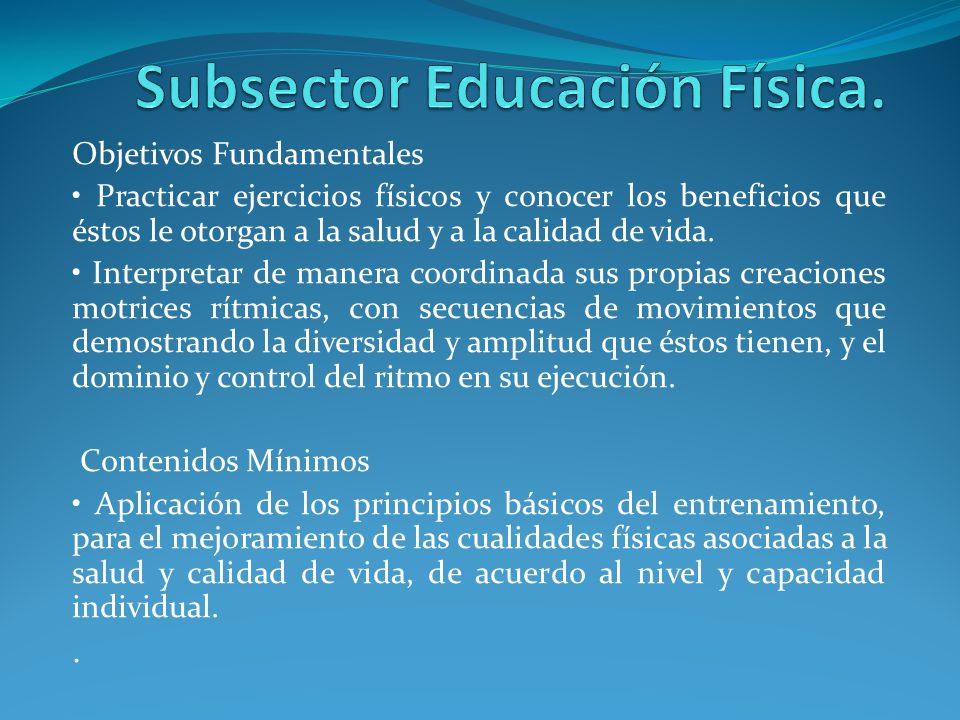 Subsector Educación Física.

Objetivos Fundamentales

• Practicar ejercicios físicos y conocer los beneficios que éstos le otorgan a la salud y a la calidad de vida.

• Interpretar de manera coordinada sus propias creaciones motrices rítmicas, con secuencias de movimientos que demostrando la diversidad y amplitud que éstos tienen, y el dominio y control del ritmo en su ejecución.

Contenidos Mínimos

• Aplicación de los principios básicos del entrenamiento, para el mejoramiento de las cualidades físicas asociadas a la salud y calidad de vida, de acuerdo al nivel y capacidad individual.

.